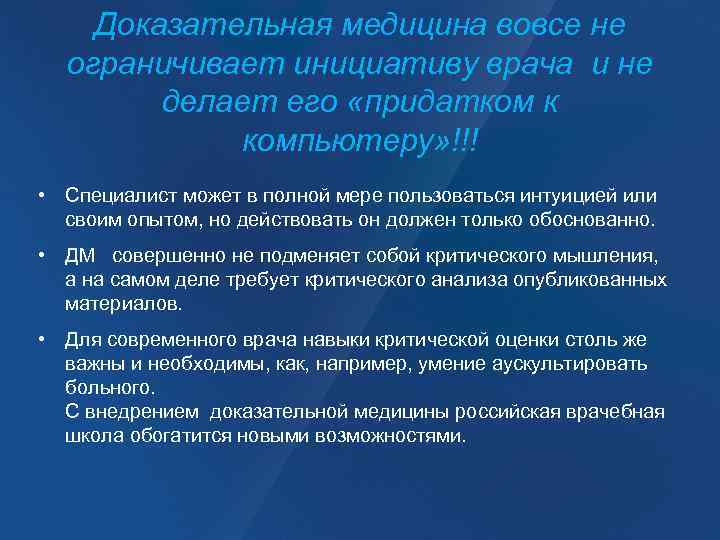 Доказательная медицина вовсе не ограничивает инициативу врача и не делает его «придатком к компьютеру»!!!

• Специалист может в полной мере пользоваться интуицией или своим опытом, но действовать он должен только обоснованно.

• ДМ совершенно не подменяет собой критического мышления, а на самом деле требует критического анализа опубликованных материалов.

• Для современного врача навыки критической оценки столь же важны и необходимы, как, например, умение аускультировать больного.
С внедрением доказательной медицины российская врачебная школа обогатится новыми возможностями.